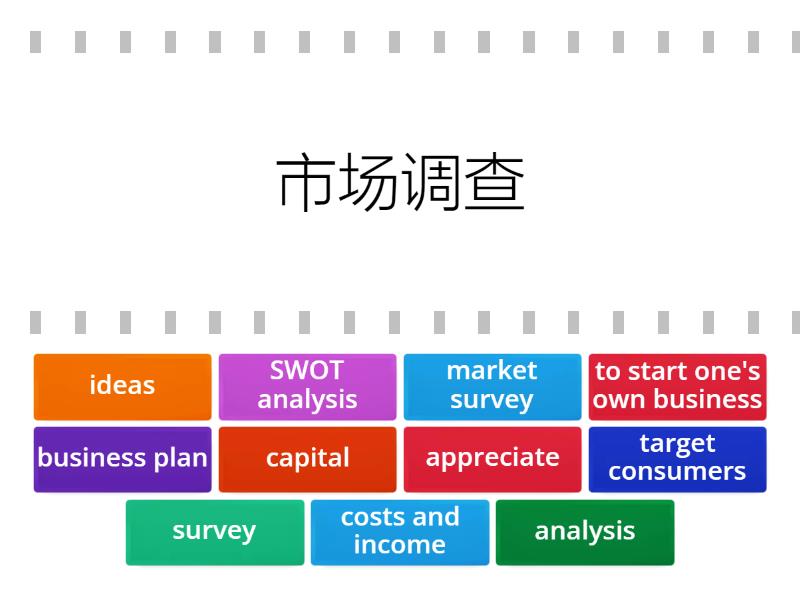 市场调查

ideas

SWOT analysis

market survey

to start one's own business

business plan

capital

appreciate

target consumers

survey

costs and income

analysis